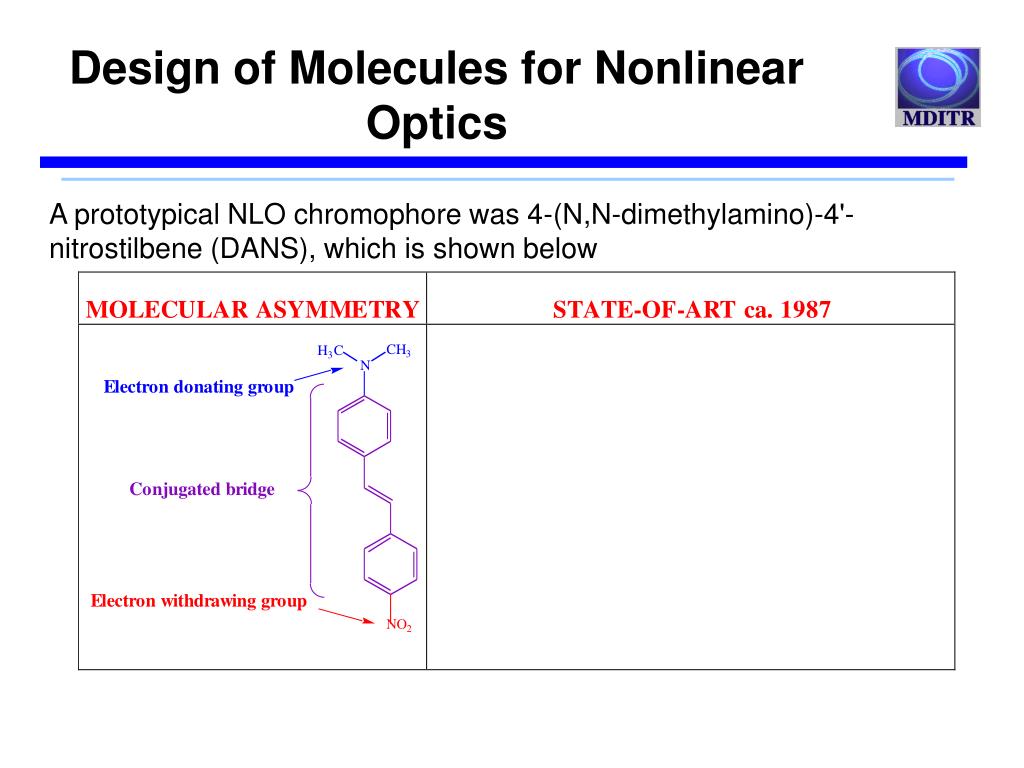 Design of Molecules for Nonlinear Optics

MDITR

A prototypical NLO chromophore was 4-(N,N-dimethylamino)-4'-nitrostilbene (DANS), which is shown below

| MOLECULAR ASYMMETRY | STATE-OF-ART ca. 1987 |
|---|---|
| $H_3C$ N $CH_3$ Electron donating group Conjugated bridge Electron withdrawing group $NO_2$ | |